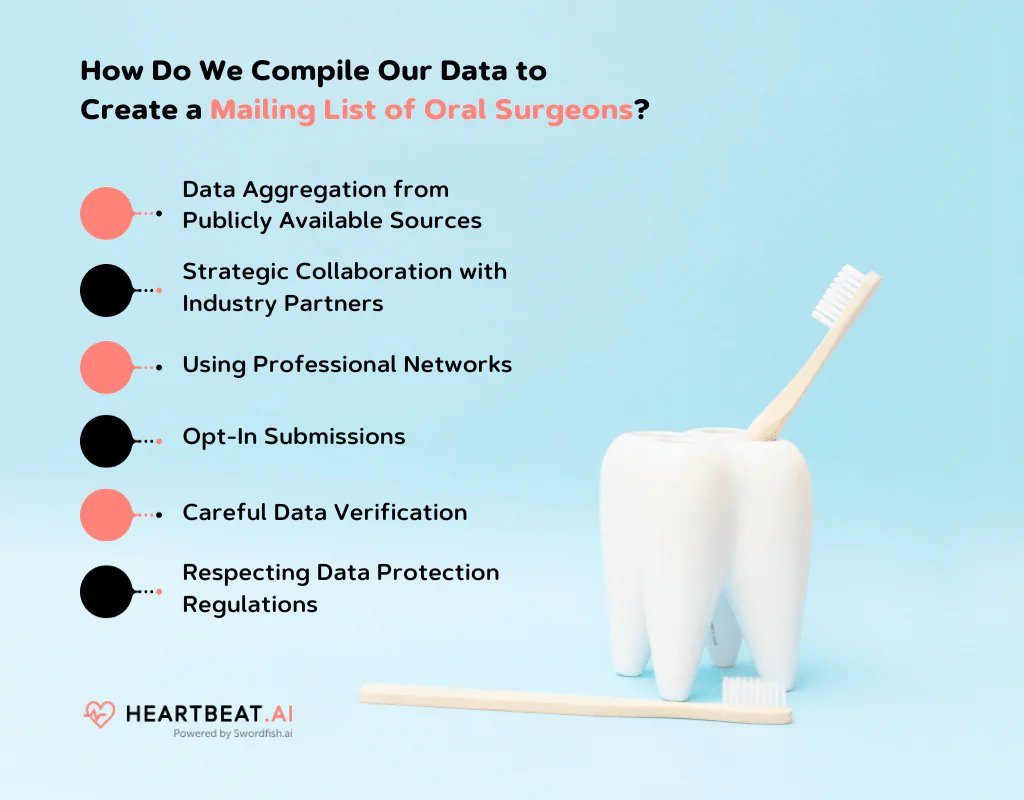 How Do We Compile Our Data to Create a Mailing List of Oral Surgeons?

Data Aggregation from Publicly Available Sources

Strategic Collaboration with Industry Partners

Using Professional Networks

Opt-In Submissions

Careful Data Verification

Respecting Data Protection Regulations

HEARTBEAT.AI
Powered by Swordfish.ai